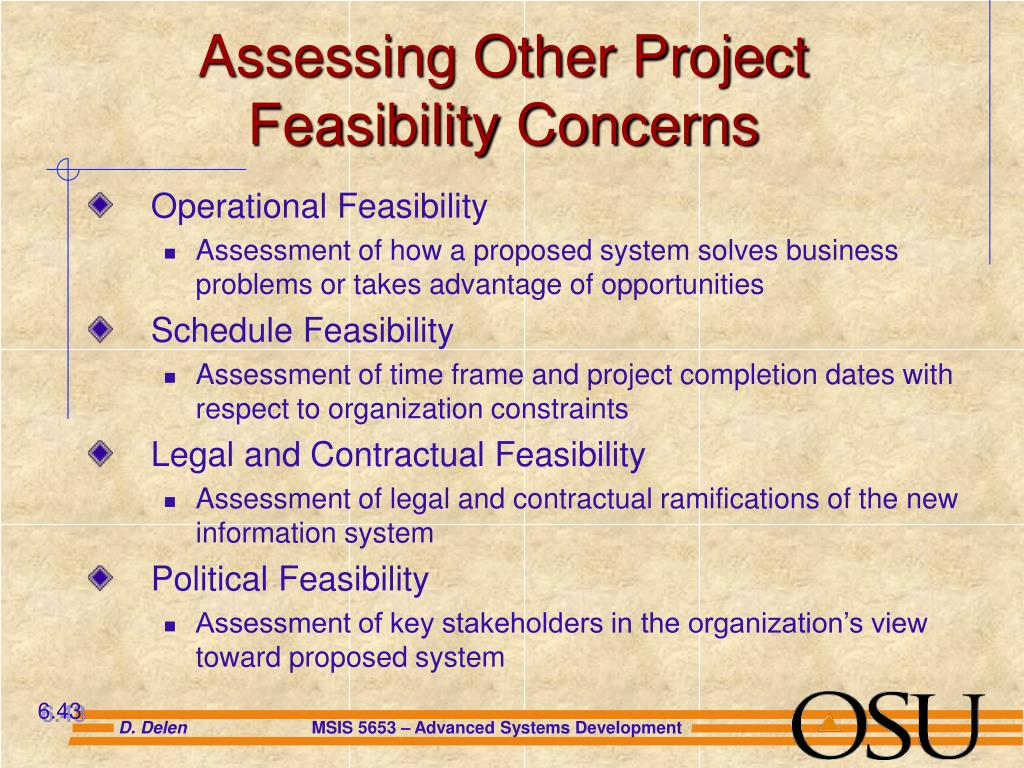 Assessing Other Project Feasibility Concerns

Operational Feasibility
Assessment of how a proposed system solves business problems or takes advantage of opportunities

Schedule Feasibility
Assessment of time frame and project completion dates with respect to organization constraints

Legal and Contractual Feasibility
Assessment of legal and contractual ramifications of the new information system

Political Feasibility
Assessment of key stakeholders in the organization's view toward proposed system

6.43

D. Delen

MSIS 5653 – Advanced Systems Development

OSU